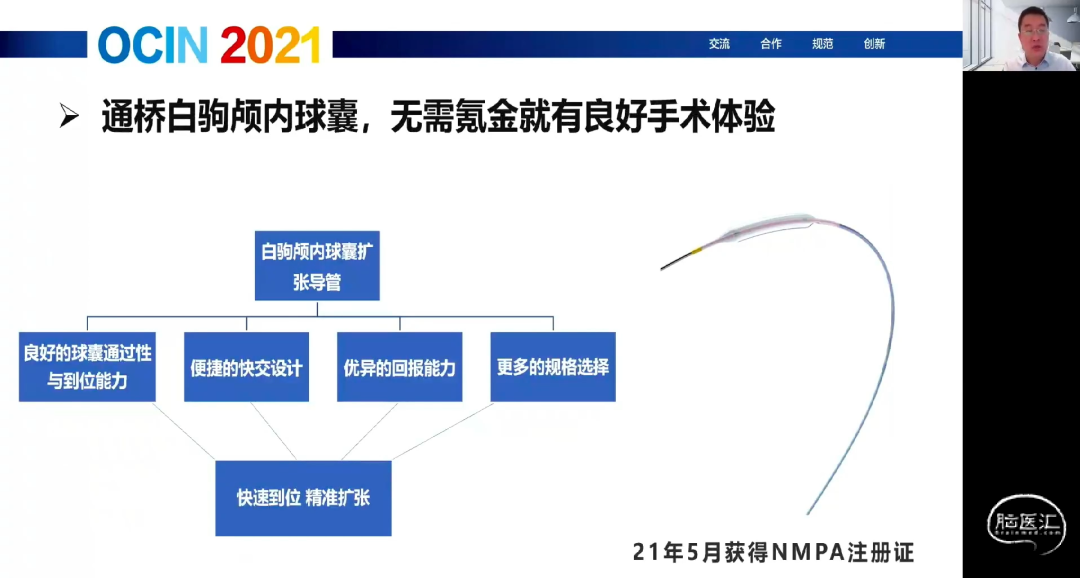 OCIN 2021

交流 合作 规范 创新

➢ 通桥白驹颅内球囊，无需氪金就有良好手术体验

白驹颅内球囊扩张导管

良好的球囊通过性与到位能力

便捷的快交设计

优异的回报能力

更多的规格选择

快速到位 精准扩张

21年5月获得NMPA注册证

脑医汇 Brainmed.com